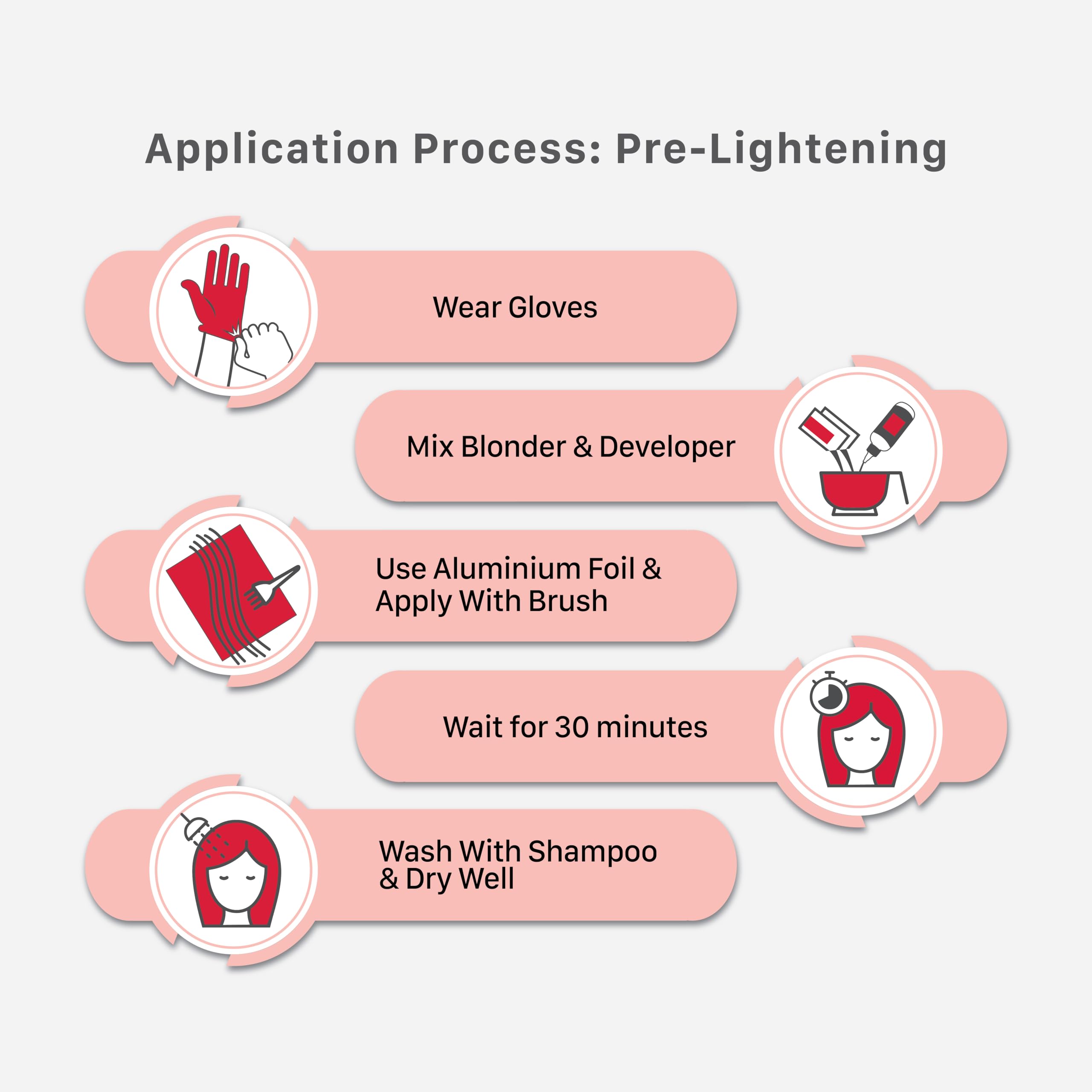 Application Process: Pre-Lightening

Wear Gloves

Mix Blonder & Developer

Use Aluminium Foil & Apply With Brush

Wait for 30 minutes

Wash With Shampoo & Dry Well